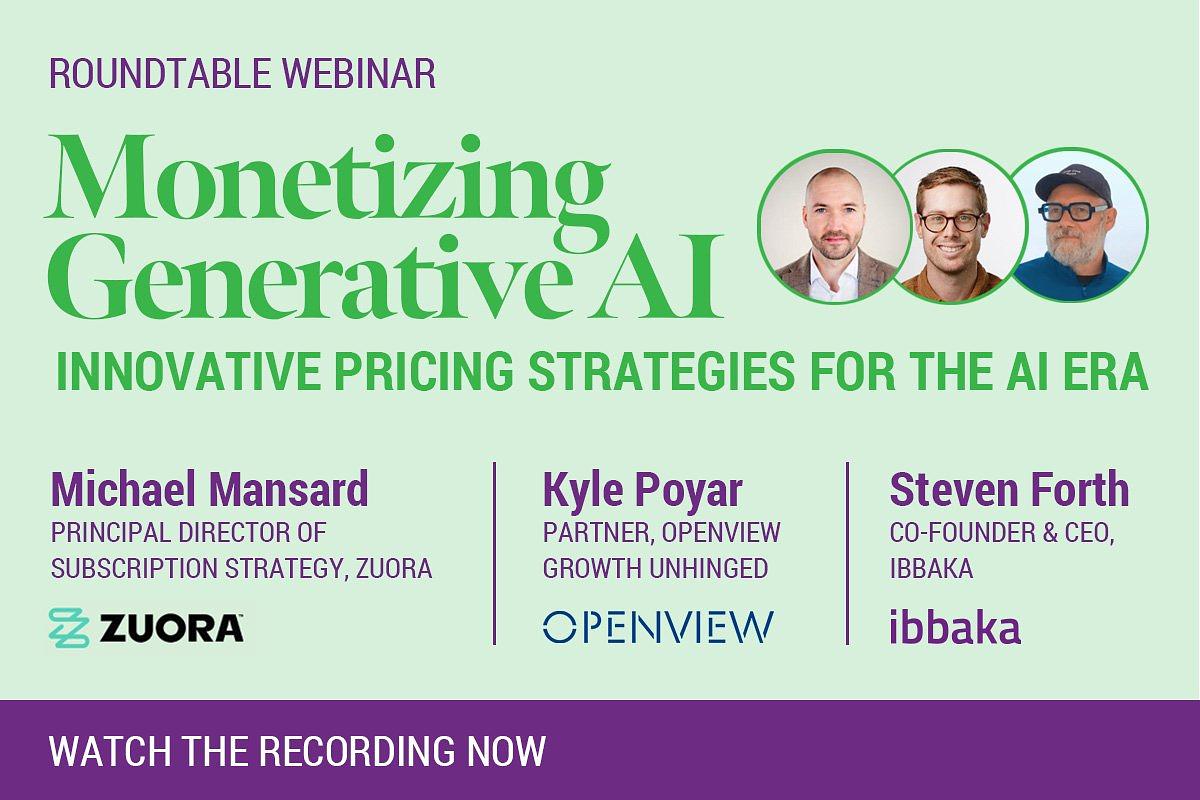 ROUNDTABLE WEBINAR

Monetizing Generative AI

INNOVATIVE PRICING STRATEGIES FOR THE AI ERA

Michael Mansard
PRINCIPAL DIRECTOR OF SUBSCRIPTION STRATEGY, ZUORA

ZUORA

Kyle Poyar
PARTNER, OPENVIEW GROWTH UNHINGED

OPENVIEW

Steven Forth
CO-FOUNDER & CEO, IBBAKA

ibbaka

WATCH THE RECORDING NOW